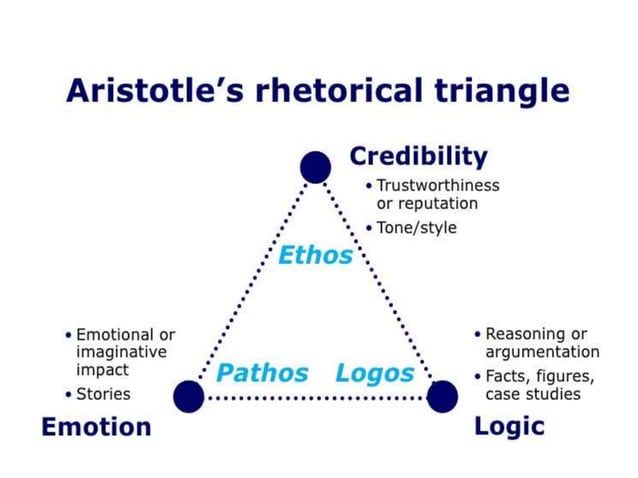 Aristotle's rhetorical triangle

Credibility
• Trustworthiness or reputation
• Tone/style

Ethos

• Emotional or imaginative impact
• Stories

Pathos Logos

• Reasoning or argumentation
• Facts, figures, case studies

Emotion

Logic